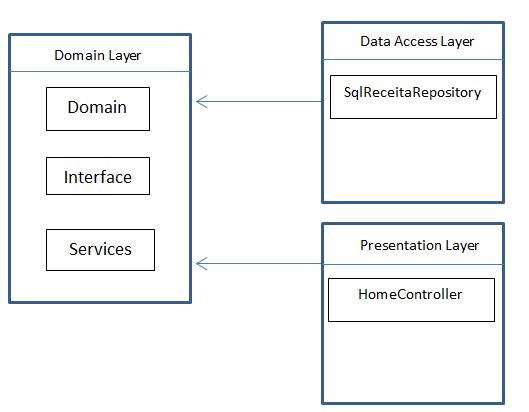 Domain Layer

Domain

Interface

Services

Data Access Layer

SqlReceitaRepository

Presentation Layer

HomeController